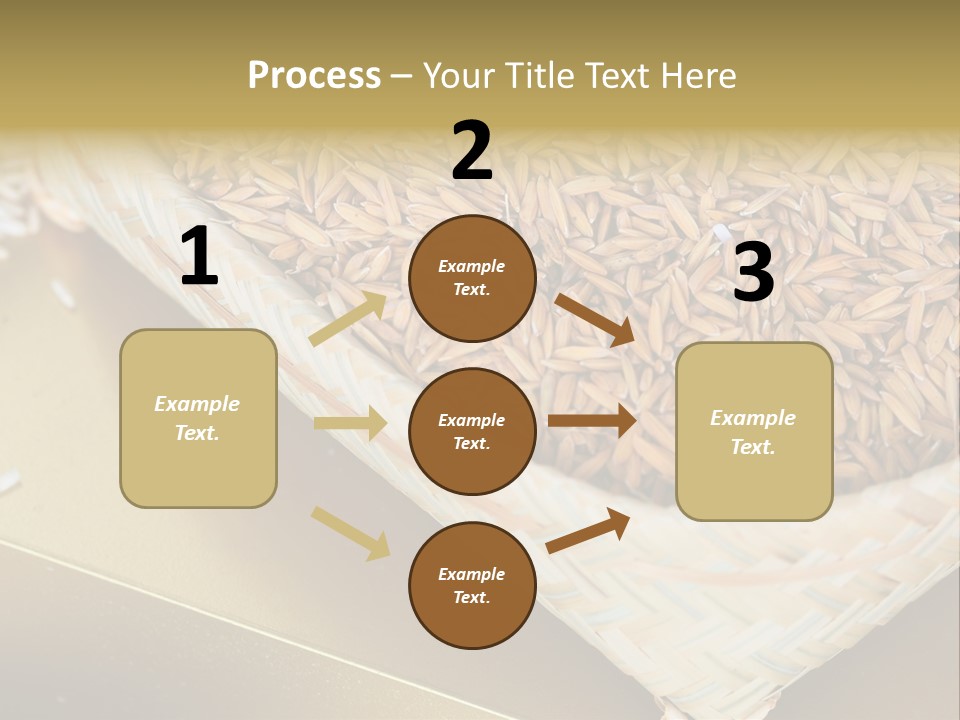 Process – Your Title Text Here

1

Example Text.

2

Example Text.

Example Text.

Example Text.

3

Example Text.